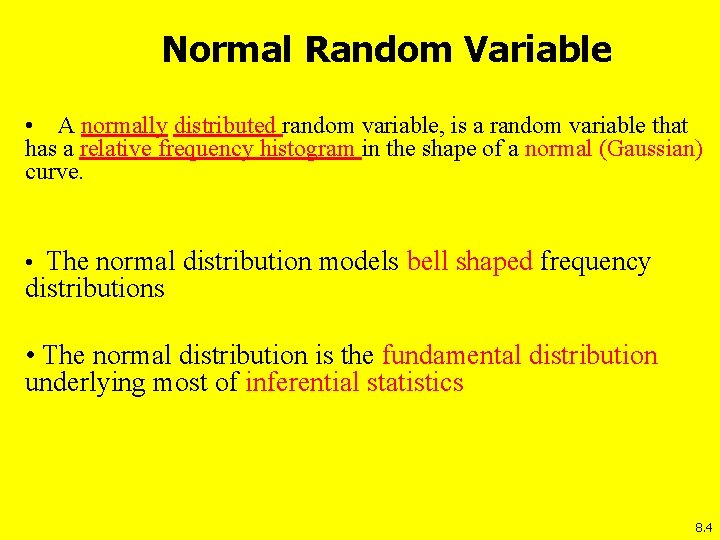 Normal Random Variable

• A normally distributed random variable, is a random variable that has a relative frequency histogram in the shape of a normal (Gaussian) curve.

• The normal distribution models bell shaped frequency distributions

• The normal distribution is the fundamental distribution underlying most of inferential statistics

8.4